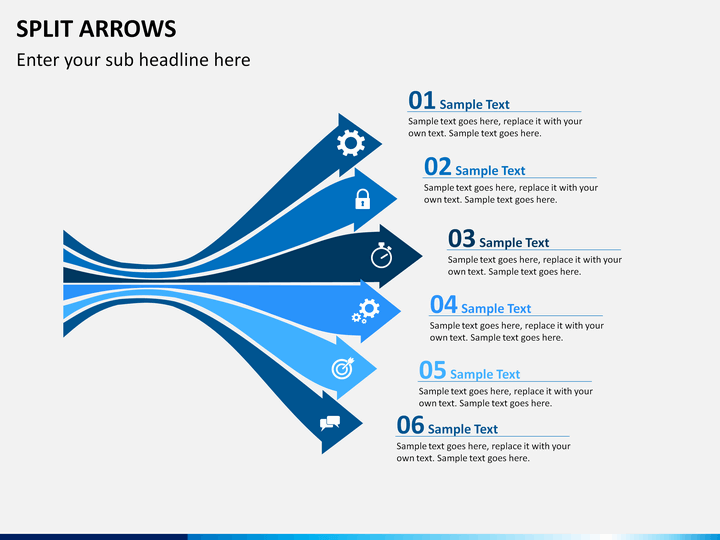 SPLIT ARROWS

Enter your sub headline here

01 Sample Text

Sample text goes here, replace it with your own text. Sample text goes here.

02 Sample Text

Sample text goes here, replace it with your own text. Sample text goes here.

03 Sample Text

Sample text goes here, replace it with your own text. Sample text goes here.

04 Sample Text

Sample text goes here, replace it with your own text. Sample text goes here.

05 Sample Text

Sample text goes here, replace it with your own text. Sample text goes here.

06 Sample Text

Sample text goes here, replace it with your own text. Sample text goes here.